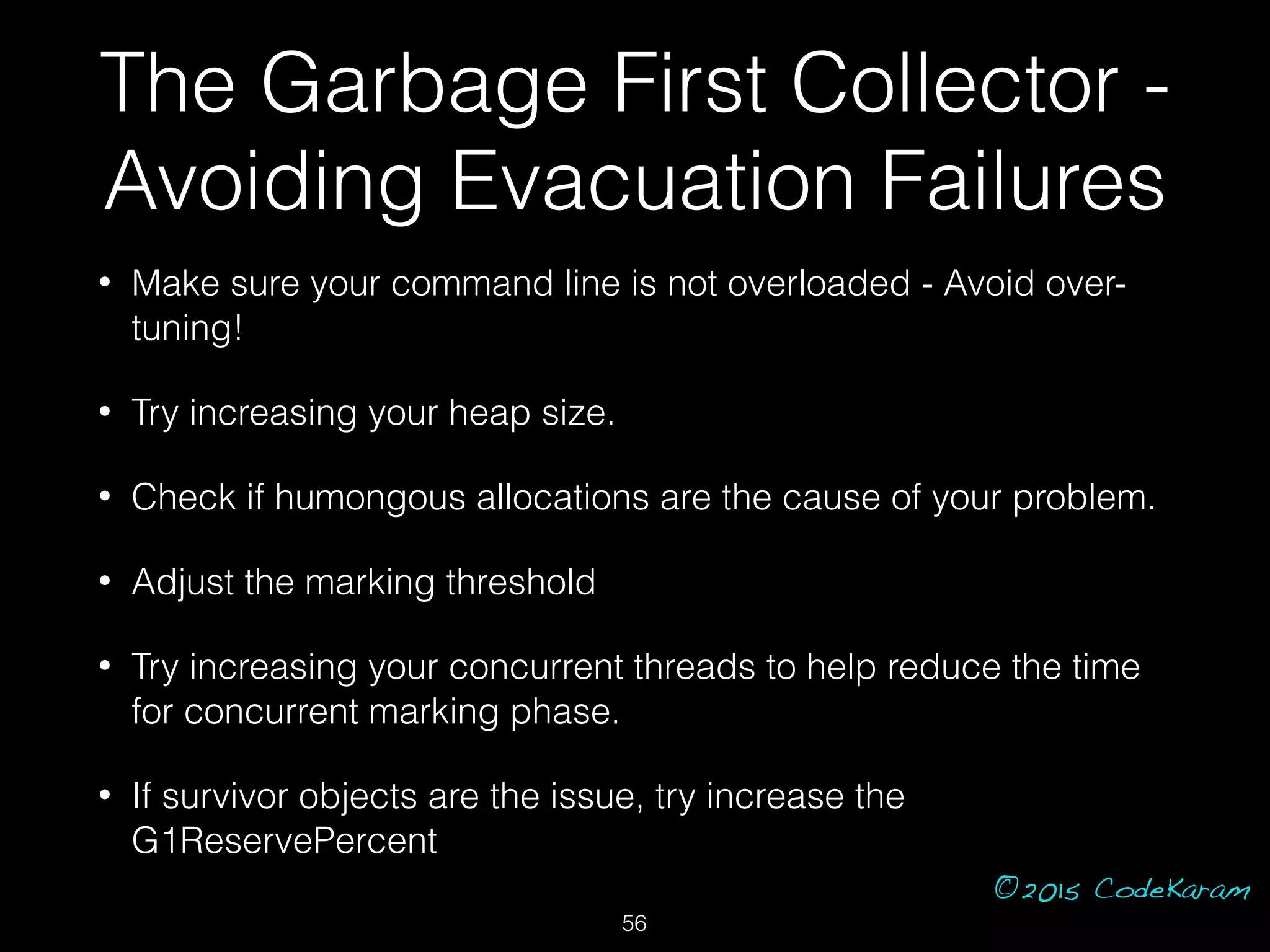 The Garbage First Collector - Avoiding Evacuation Failures

• Make sure your command line is not overloaded - Avoid over-tuning!

• Try increasing your heap size.

• Check if humongous allocations are the cause of your problem.

• Adjust the marking threshold

• Try increasing your concurrent threads to help reduce the time for concurrent marking phase.

• If survivor objects are the issue, try increase the G1ReservePercent

©2015 CodeKaram

56